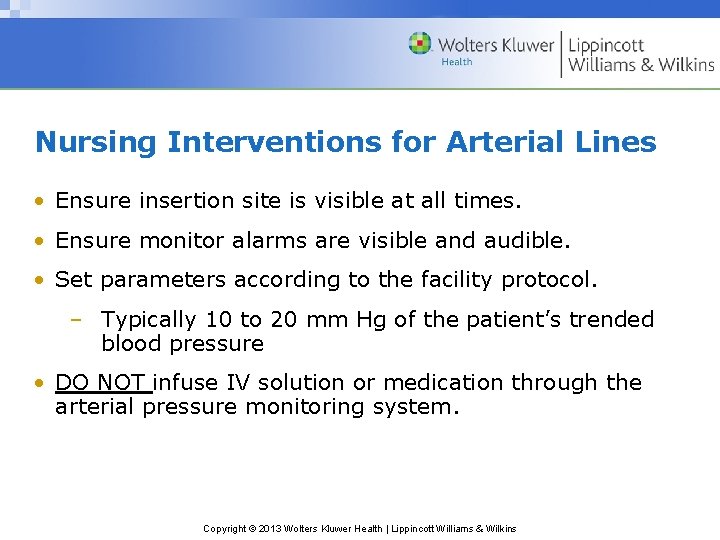 Wolters Kluwer Health | Lippincott Williams & Wilkins

Nursing Interventions for Arterial Lines

• Ensure insertion site is visible at all times.

• Ensure monitor alarms are visible and audible.

• Set parameters according to the facility protocol.

– Typically 10 to 20 mm Hg of the patient's trended blood pressure

• DO NOT infuse IV solution or medication through the arterial pressure monitoring system.

Copyright © 2013 Wolters Kluwer Health | Lippincott Williams & Wilkins